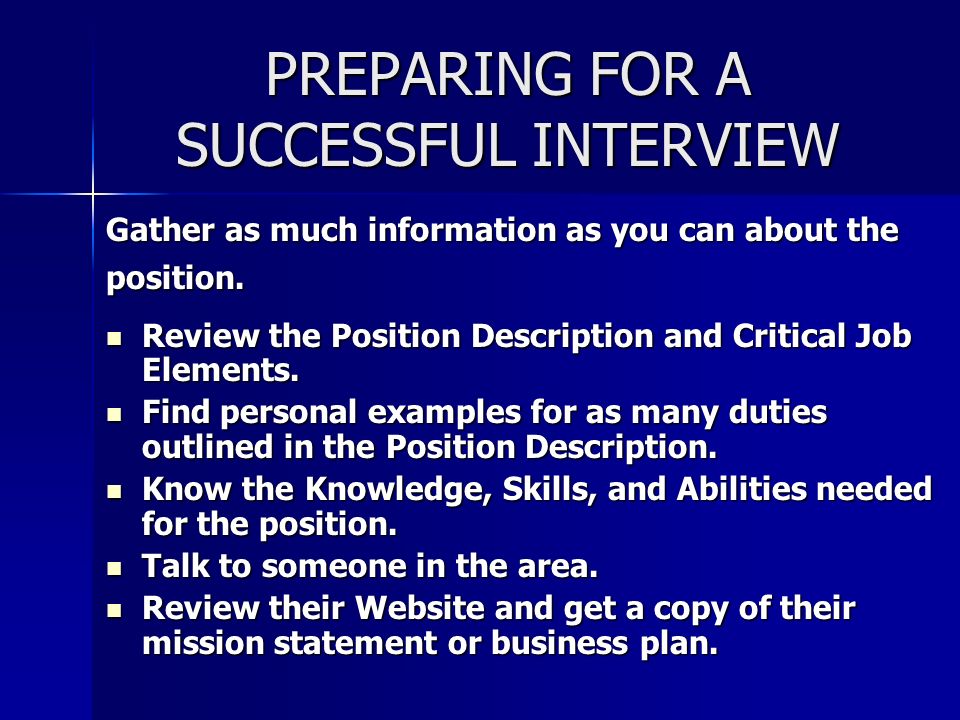 PREPARING FOR A SUCCESSFUL INTERVIEW

Gather as much information as you can about the position.

- Review the Position Description and Critical Job Elements.
- Find personal examples for as many duties outlined in the Position Description.
- Know the Knowledge, Skills, and Abilities needed for the position.
- Talk to someone in the area.
- Review their Website and get a copy of their mission statement or business plan.